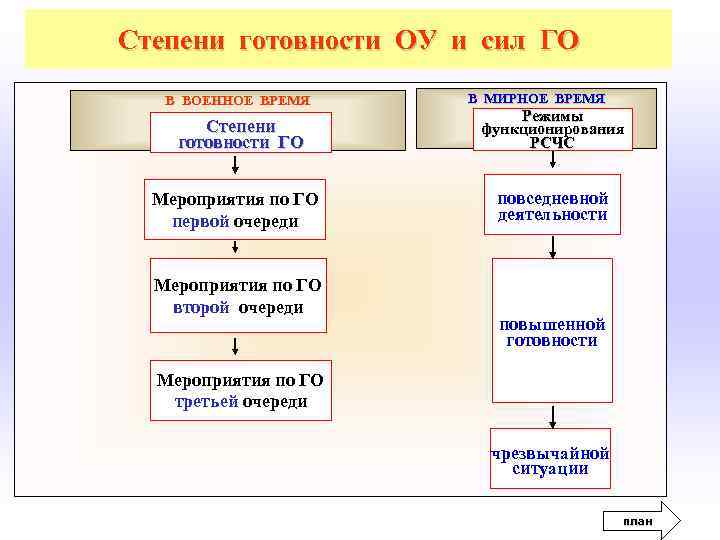 Степени готовности ОУ и сил ГО

В ВОЕННОЕ ВРЕМЯ

Степени готовности ГО

Мероприятия по ГО первой очереди

Мероприятия по ГО второй очереди

Мероприятия по ГО третьей очереди

В МИРНОЕ ВРЕМЯ

Режимы функционирования РСЧС

повседневной деятельности

повышенной готовности

чрезвычайной ситуации

план